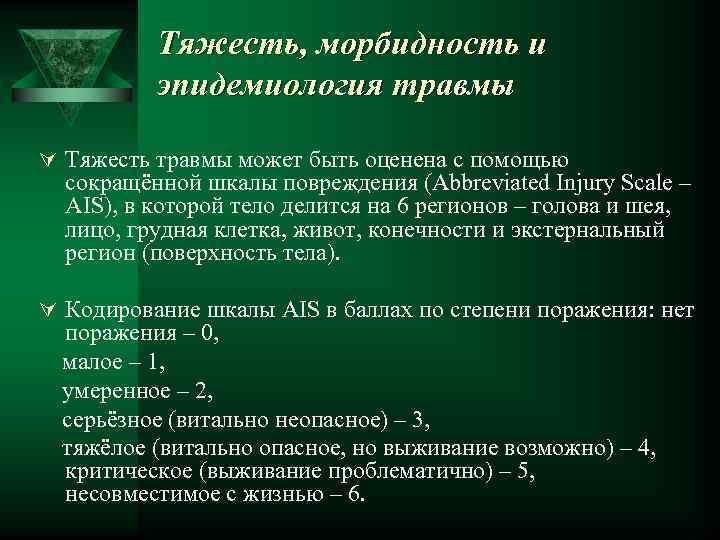 Тяжесть, морбидность и эпидемиология травмы

Тяжесть травмы может быть оценена с помощью сокращённой шкалы повреждения (Abbreviated Injury Scale – AIS), в которой тело делится на 6 регионов – голова и шея, лицо, грудная клетка, живот, конечности и экстернальный регион (поверхность тела).

Кодирование шкалы AIS в баллах по степени поражения: нет поражения – 0,

малое – 1,

умеренное – 2,

серьёзное (витально неопасное) – 3,

тяжёлое (витально опасное, но выживание возможно) – 4, критическое (выживание проблематично) – 5, несовместимое с жизнью – 6.